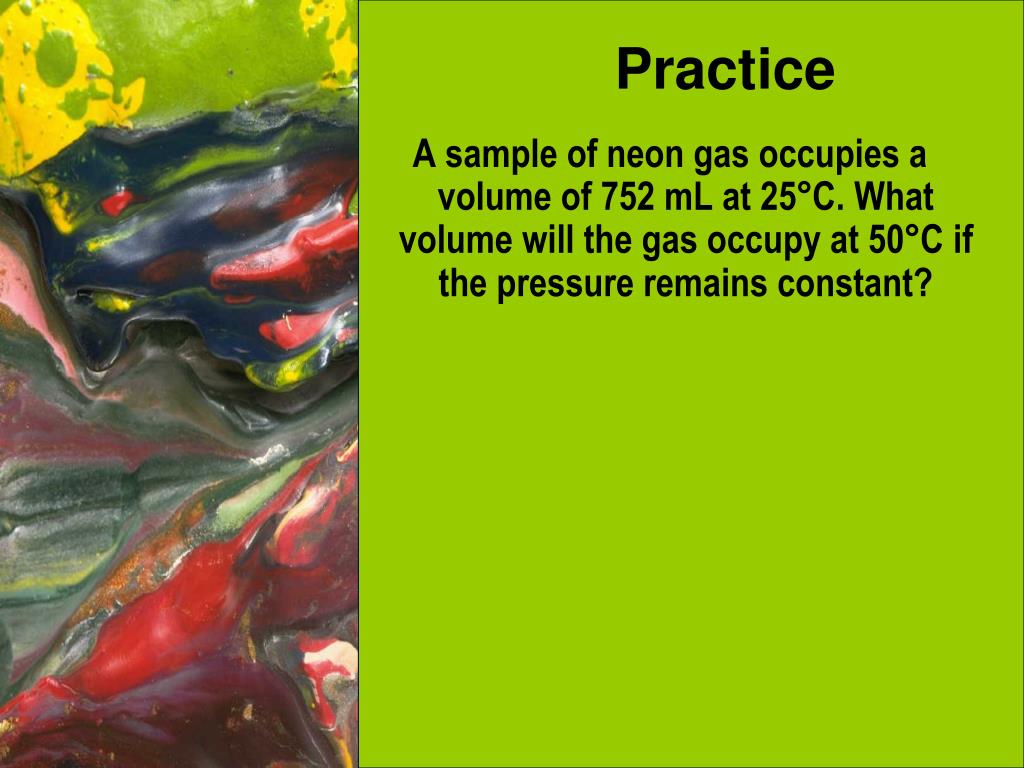 Practice

A sample of neon gas occupies a volume of 752 mL at 25°C. What volume will the gas occupy at 50°C if the pressure remains constant?